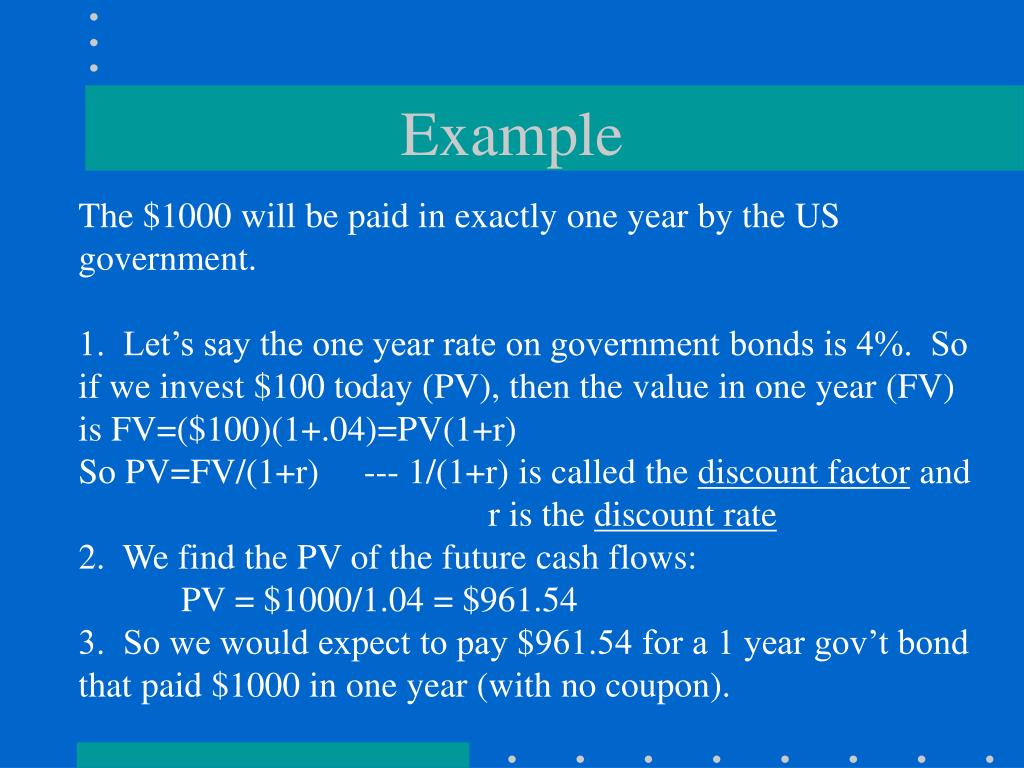 Example

The \$1000 will be paid in exactly one year by the US government.

1. Let’s say the one year rate on government bonds is 4%. So if we invest \$100 today (PV), then the value in one year (FV) is FV=(\$100)(1+.04)=PV(1+r)
So PV=FV/(1+r) --- 1/(1+r) is called the discount factor and r is the discount rate
2. We find the PV of the future cash flows:
PV = \$1000/1.04 = \$961.54
3. So we would expect to pay \$961.54 for a 1 year gov’t bond that paid \$1000 in one year (with no coupon).